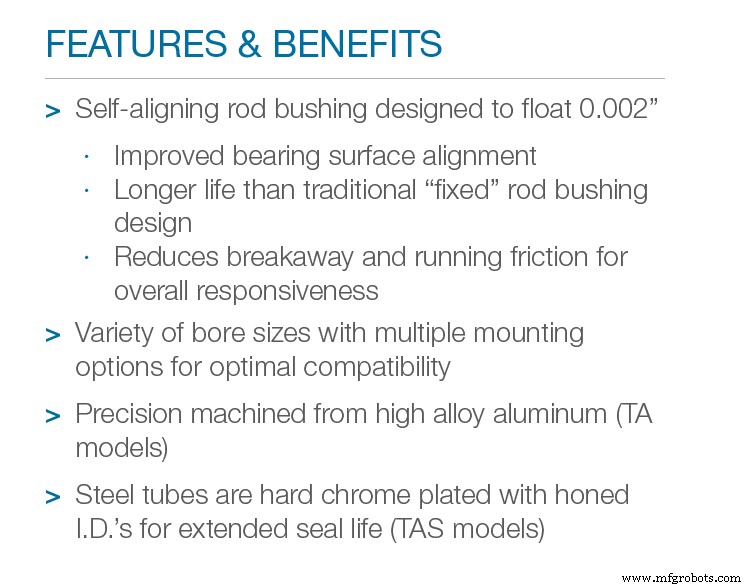 FEATURES & BENEFITS

> Self-aligning rod bushing designed to float 0.002”

· Improved bearing surface alignment
· Longer life than traditional “fixed” rod bushing design
· Reduces breakaway and running friction for overall responsiveness

> Variety of bore sizes with multiple mounting options for optimal compatibility

> Precision machined from high alloy aluminum (TA models)

> Steel tubes are hard chrome plated with honed I.D.’s for extended seal life (TAS models)

www.mfgrobots.com